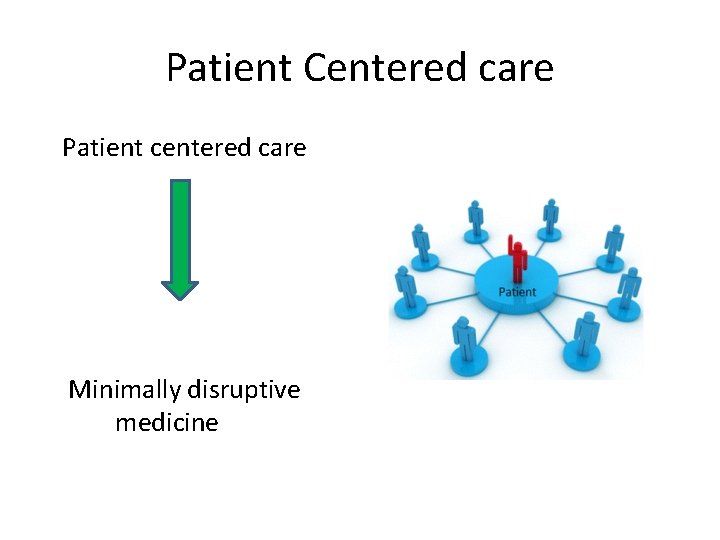 Patient Centered care

Patient centered care

Minimally disruptive medicine

Patient